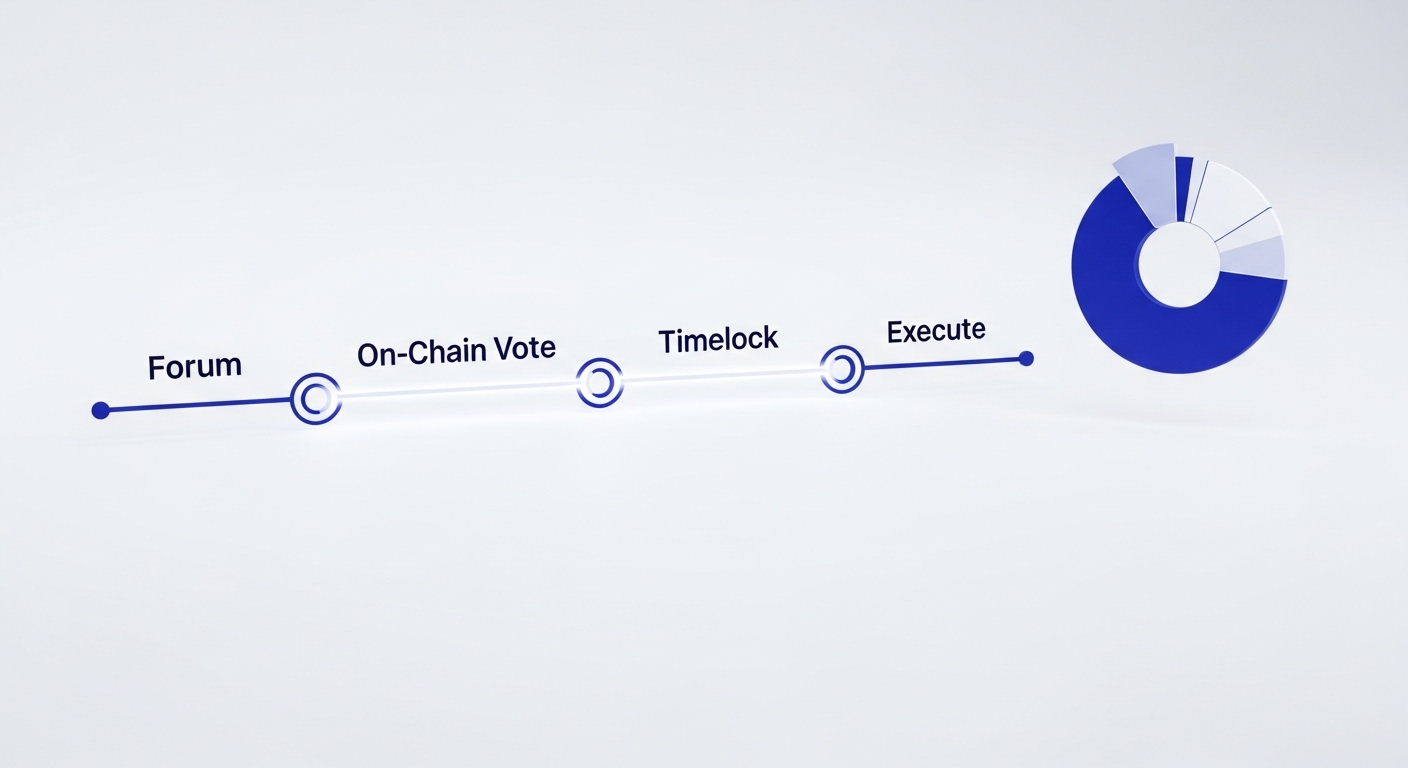 Forum
On-Chain Vote
Timelock
Execute